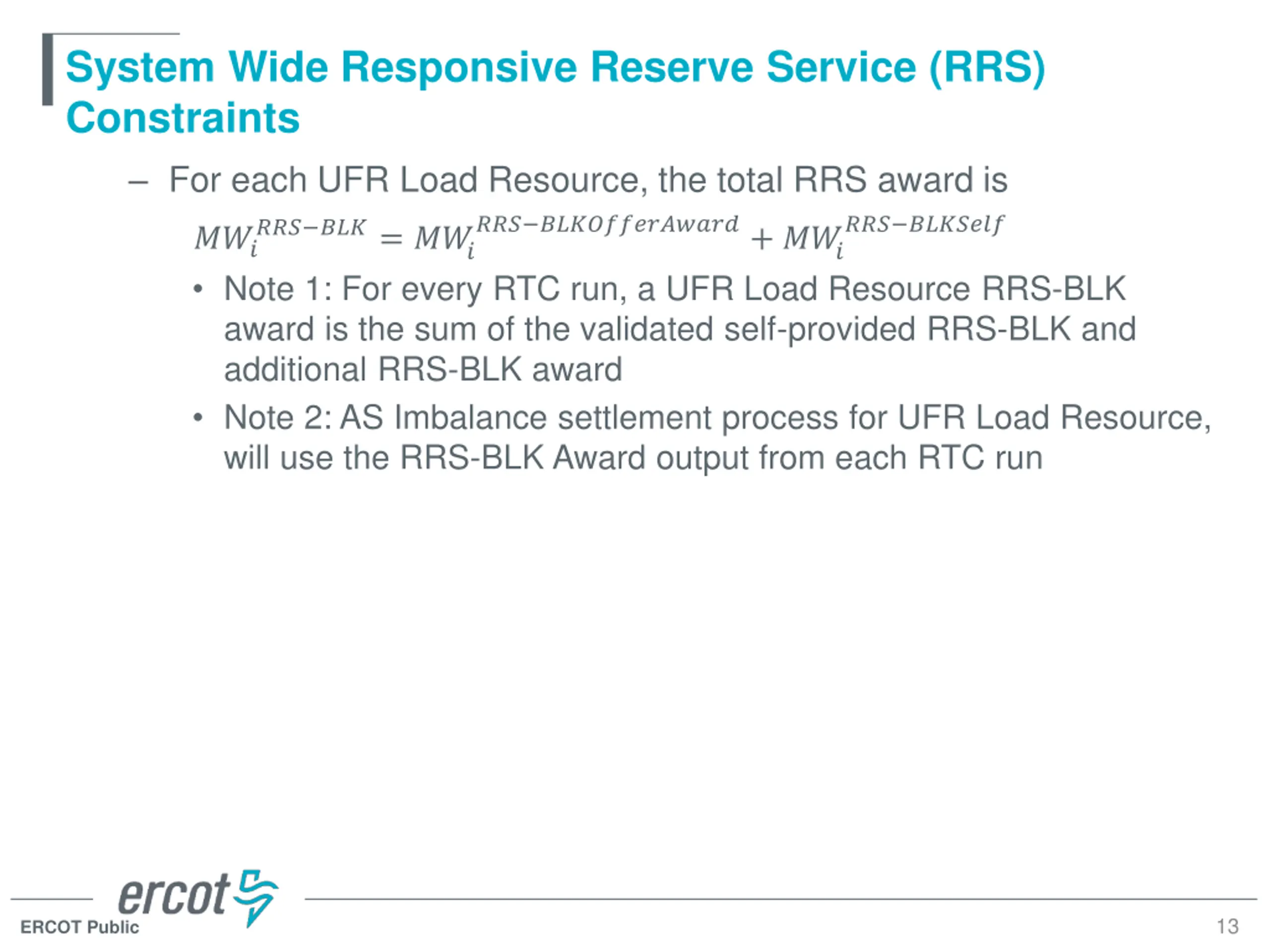 System Wide Responsive Reserve Service (RRS) Constraints

– For each UFR Load Resource, the total RRS award is

$MW_i^{RRS-BLK} = MW_i^{RRS-BLKOfferAward} + MW_i^{RRS-BLKSelf}$

• Note 1: For every RTC run, a UFR Load Resource RRS-BLK award is the sum of the validated self-provided RRS-BLK and additional RRS-BLK award

• Note 2: AS Imbalance settlement process for UFR Load Resource, will use the RRS-BLK Award output from each RTC run

ercot

ERCOT Public

13